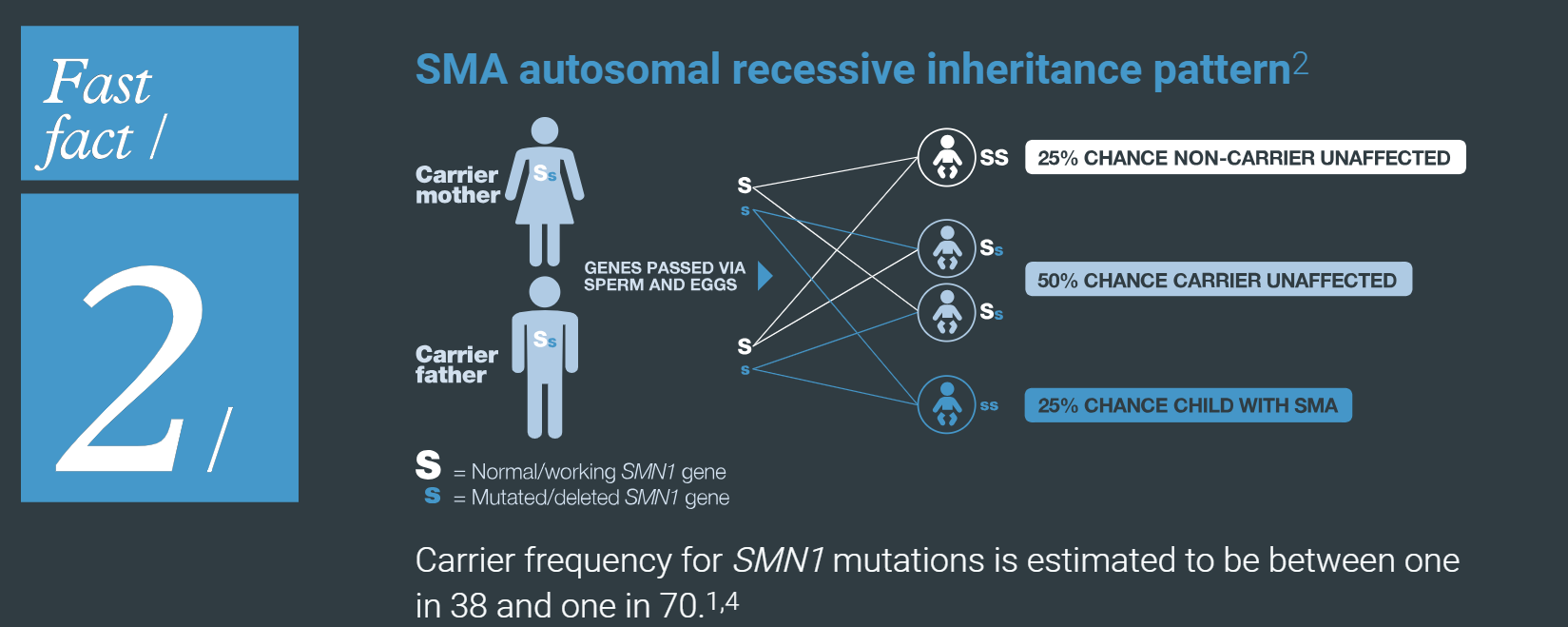 Fast fact /

2 /

SMA autosomal recessive inheritance pattern$^2$

Carrier mother

Ss

Carrier father

Ss

GENES PASSED VIA SPERM AND EGGS

S

s

S

s

SS

25% CHANCE NON-CARRIER UNAFFECTED

Ss

Ss

50% CHANCE CARRIER UNAFFECTED

ss

25% CHANCE CHILD WITH SMA

S = Normal/working SMN1 gene

s = Mutated/deleted SMN1 gene

Carrier frequency for SMN1 mutations is estimated to be between one in 38 and one in 70.$^{1,4}$